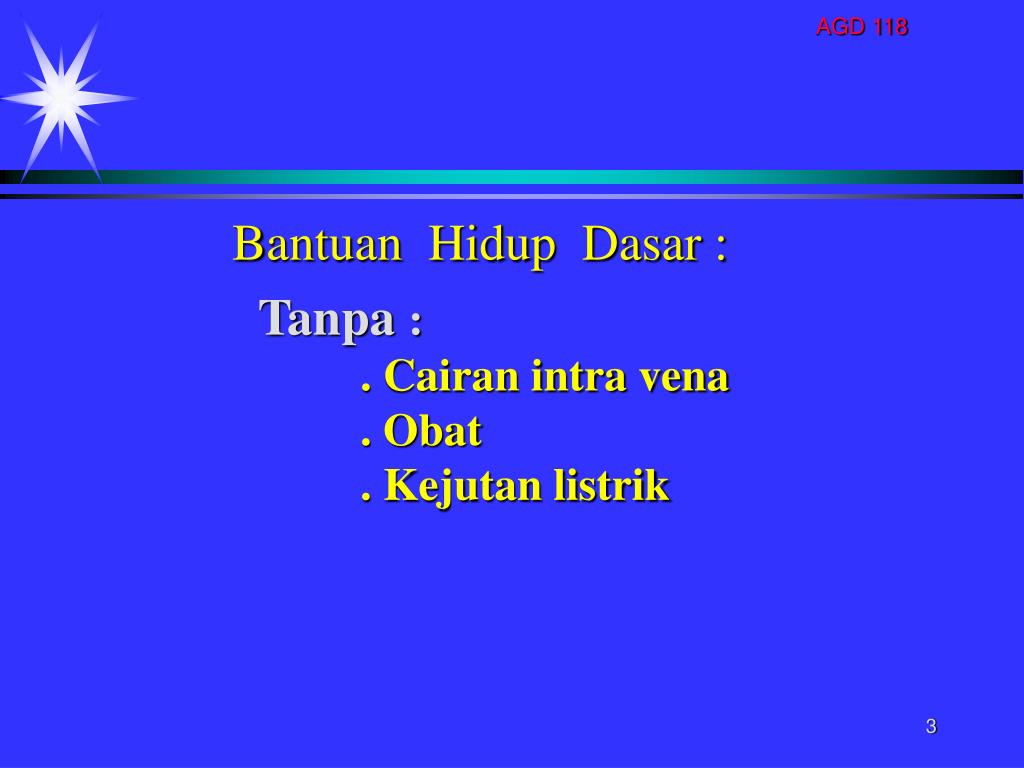 AGD 118

Bantuan Hidup Dasar :

Tanpa :

. Cairan intra vena
. Obat
. Kejutan listrik

3